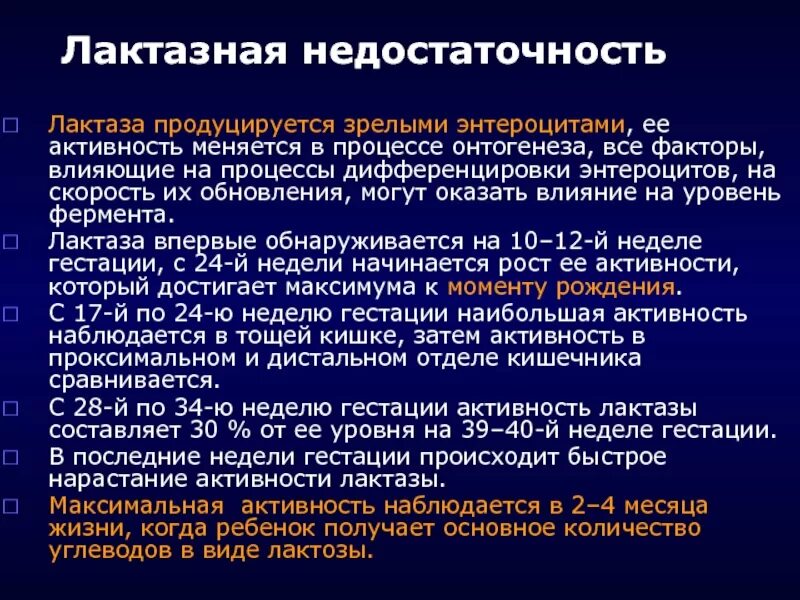 Лактазная недостаточность

□ Лактаза продуцируется зрелыми энтероцитами, ее активность меняется в процессе онтогенеза, все факторы, влияющие на процессы дифференцировки энтероцитов, на скорость их обновления, могут оказать влияние на уровень фермента.

□ Лактаза впервые обнаруживается на 10–12-й неделе гестации, с 24-й недели начинается рост ее активности, который достигает максимума к моменту рождения.

□ С 17-й по 24-ю неделю гестации наибольшая активность наблюдается в тощей кишке, затем активность в проксимальном и дистальном отделе кишечника сравнивается.

□ С 28-й по 34-ю неделю гестации активность лактазы составляет 30 % от ее уровня на 39–40-й неделе гестации.

□ В последние недели гестации происходит быстрое нарастание активности лактазы.

□ Максимальная активность наблюдается в 2–4 месяца жизни, когда ребенок получает основное количество углеводов в виде лактозы.